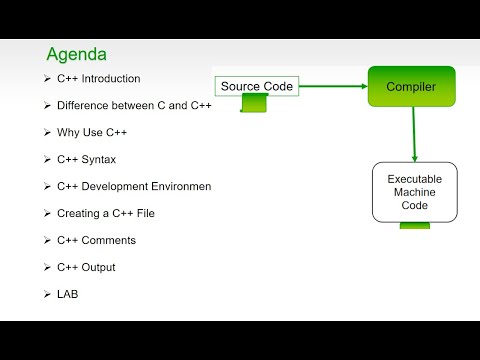 Agenda

➢ C++ Introduction

➢ Difference between C and C++

➢ Why Use C++

➢ C++ Syntax

➢ C++ Development Environmen

➢ Creating a C++ File

➢ C++ Comments

➢ C++ Output

➢ LAB

Source Code

Compiler

Executable Machine Code